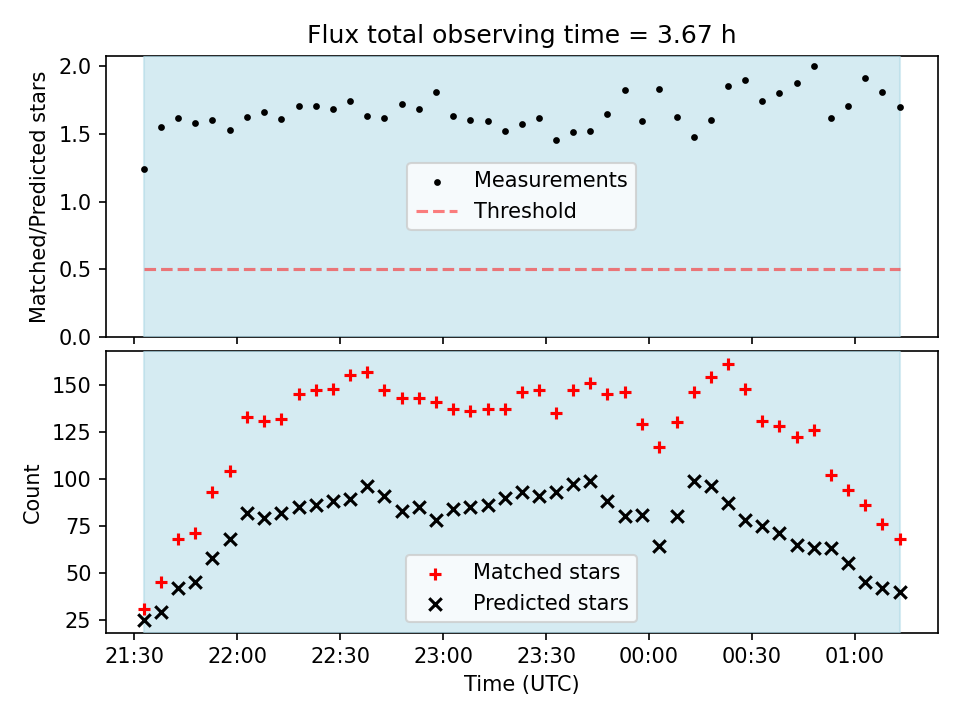 Flux total observing time = 3.67 h

Matched/Predicted stars

2.0
1.5
1.0
0.5
0.0

Measurements
Threshold

Count

150
125
100
75
50
25

Matched stars
Predicted stars

21:30 22:00 22:30 23:00 23:30 00:00 00:30 01:00

Time (UTC)